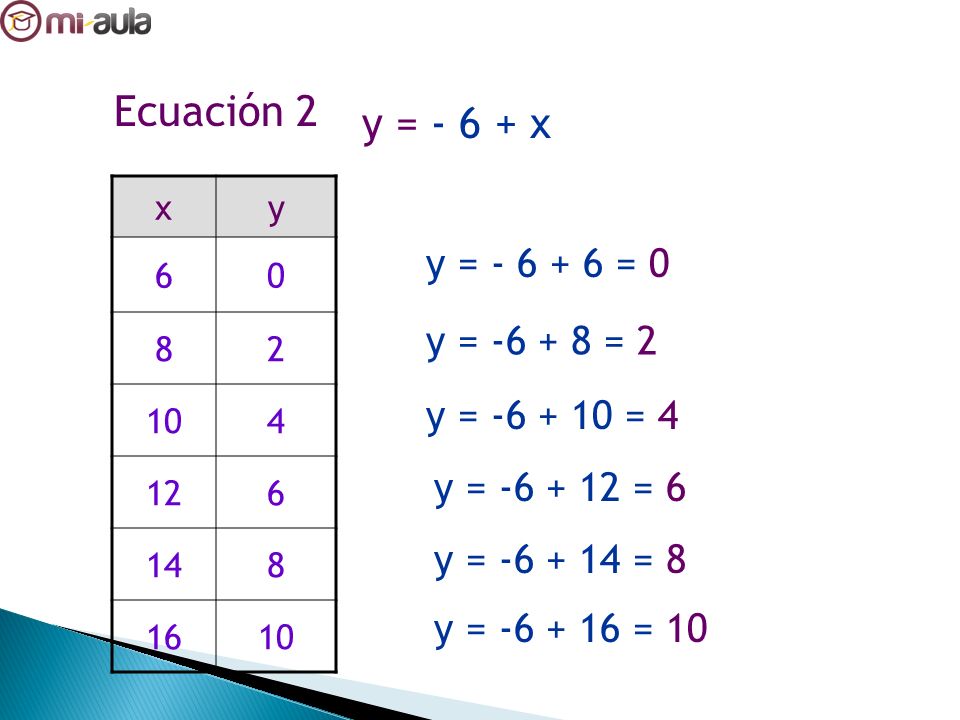 mi-aula

Ecuación 2 $y = -6 + x$

| x | y |
|---|---|
| 6 | 0 |
| 8 | 2 |
| 10 | 4 |
| 12 | 6 |
| 14 | 8 |
| 16 | 10 |

$y = -6 + 6 = 0$

$y = -6 + 8 = 2$

$y = -6 + 10 = 4$

$y = -6 + 12 = 6$

$y = -6 + 14 = 8$

$y = -6 + 16 = 10$